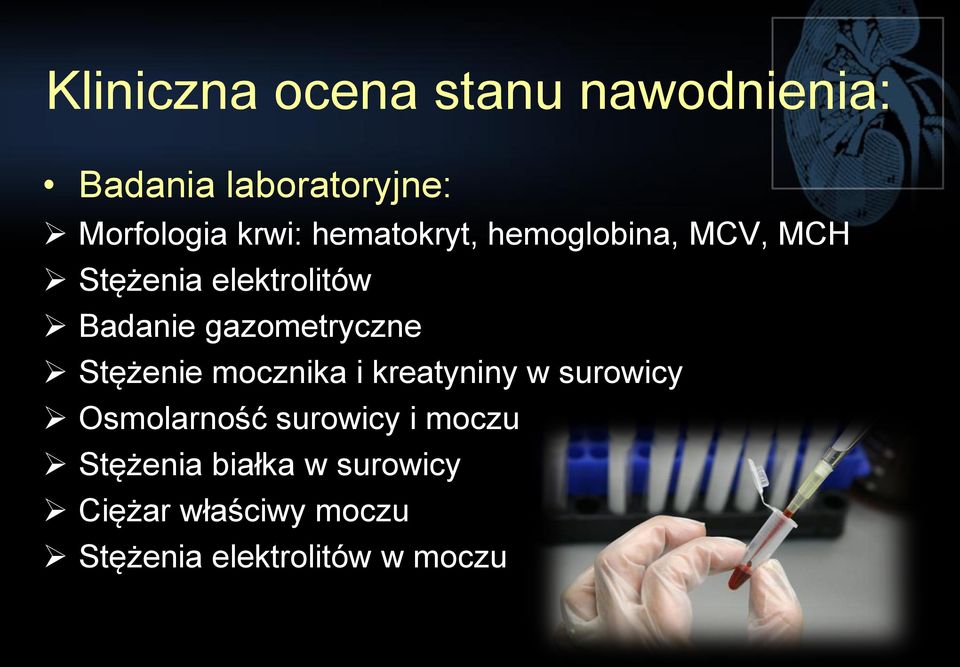 Kliniczna ocena stanu nawodnienia:

• Badania laboratoryjne:
➢ Morfologia krwi: hematokryt, hemoglobina, MCV, MCH
➢ Stężenia elektrolitów
➢ Badanie gazometryczne
➢ Stężenie mocznika i kreatyniny w surowicy
➢ Osmolarność surowicy i moczu
➢ Stężenia białka w surowicy
➢ Ciężar właściwy moczu
➢ Stężenia elektrolitów w moczu